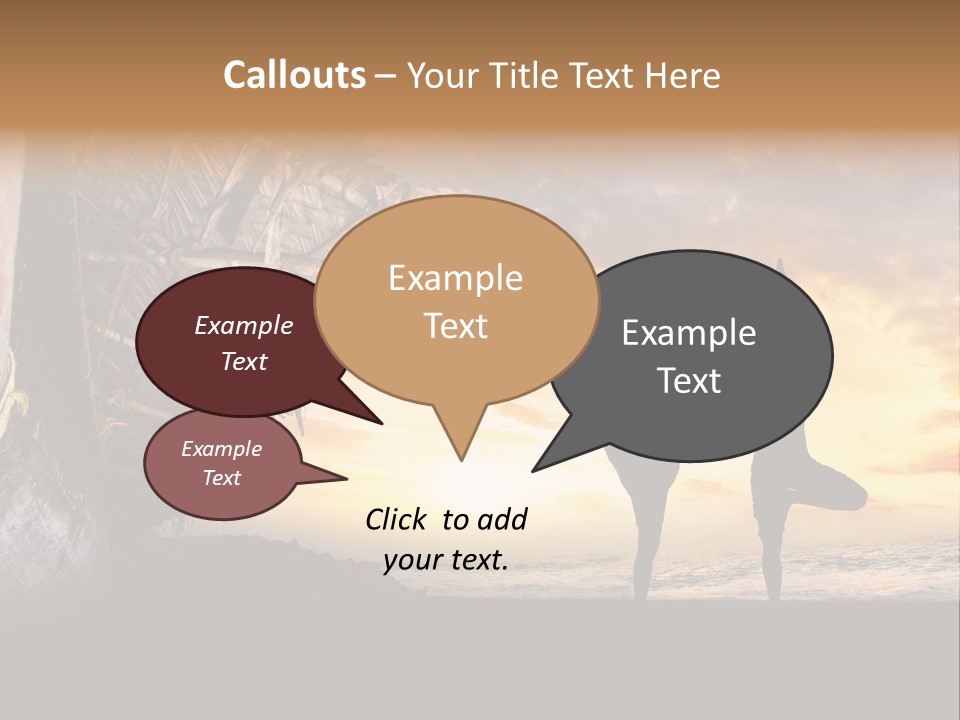 Callouts – Your Title Text Here

Example Text

Example Text

Example Text

Example Text

Click to add your text.